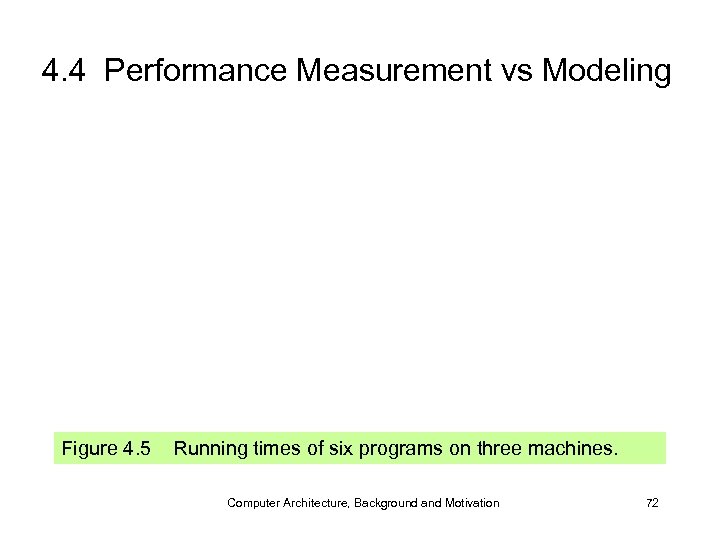 4.4 Performance Measurement vs Modeling

Figure 4.5 Running times of six programs on three machines.

Computer Architecture, Background and Motivation

72